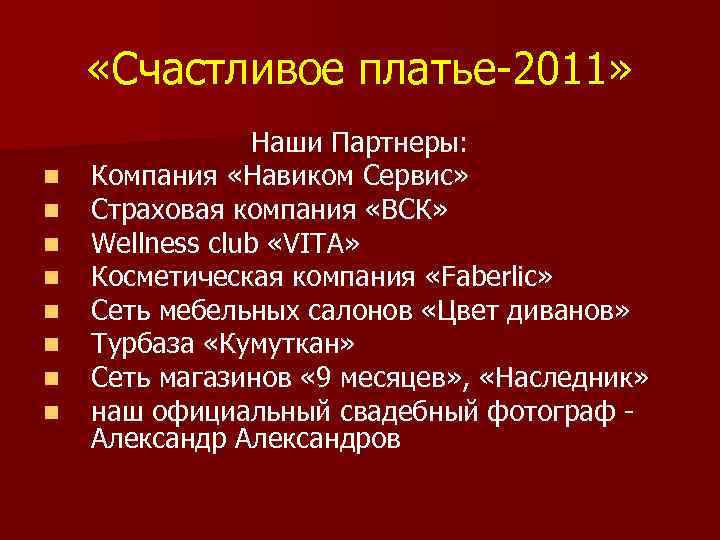 «Счастливое платье-2011»

Наши Партнеры:

- Компания «Навиком Сервис»
- Страховая компания «ВСК»
- Wellness club «VITA»
- Косметическая компания «Faberlic»
- Сеть мебельных салонов «Цвет диванов»
- Турбаза «Кумуткан»
- Сеть магазинов «9 месяцев», «Наследник»
- наш официальный свадебный фотограф - Александр Александров